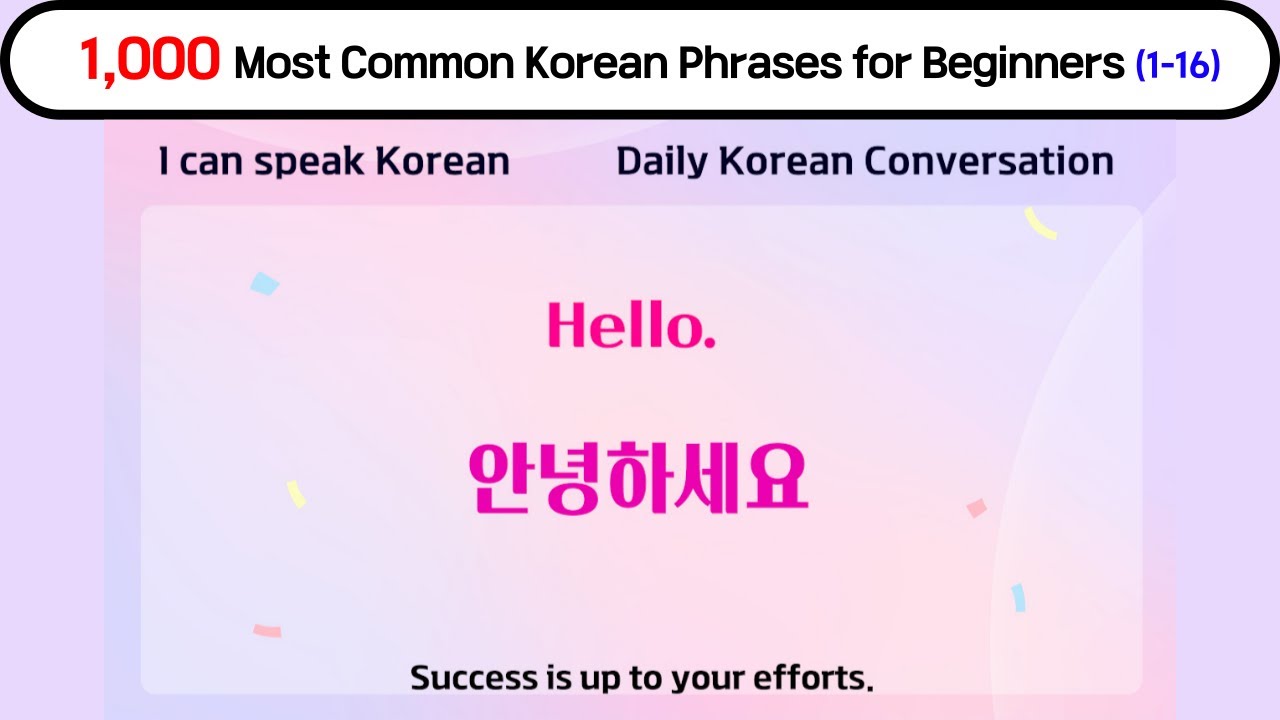 1,000 Most Common Korean Phrases for Beginners (1-16)

I can speak Korean

Daily Korean Conversation

Hello.

안녕하세요

Success is up to your efforts.